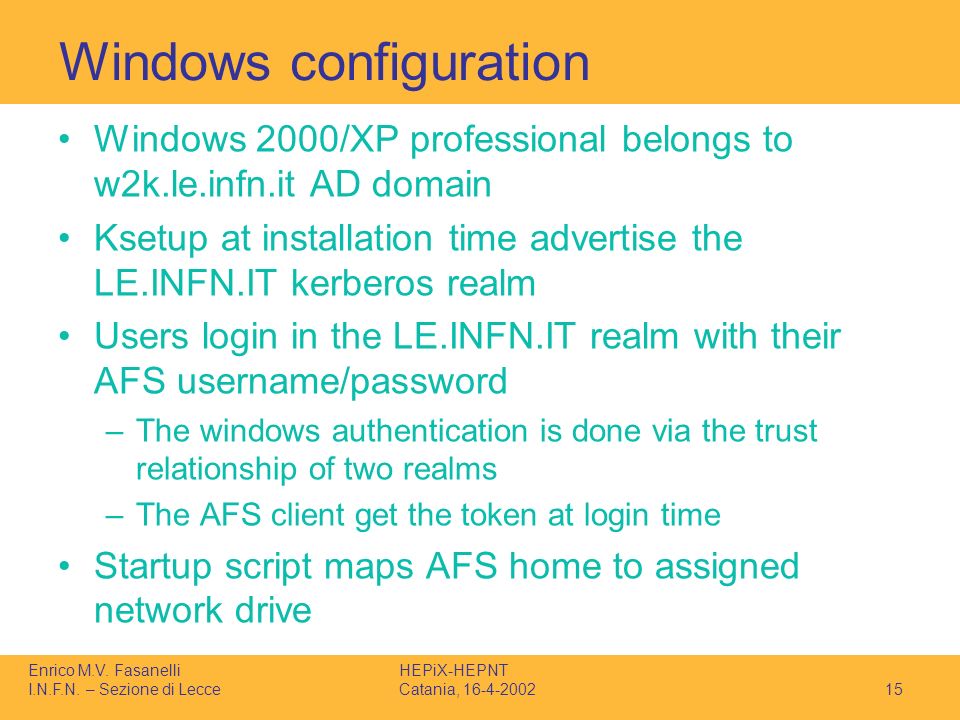 Windows configuration

• Windows 2000/XP professional belongs to w2k.le.infn.it AD domain

• Ksetup at installation time advertise the LE.INFN.IT kerberos realm

• Users login in the LE.INFN.IT realm with their AFS username/password

– The windows authentication is done via the trust relationship of two realms

– The AFS client get the token at login time

• Startup script maps AFS home to assigned network drive

Enrico M.V. Fasanelli
I.N.F.N. – Sezione di Lecce

HEPiX-HEPNT
Catania, 16-4-2002

15